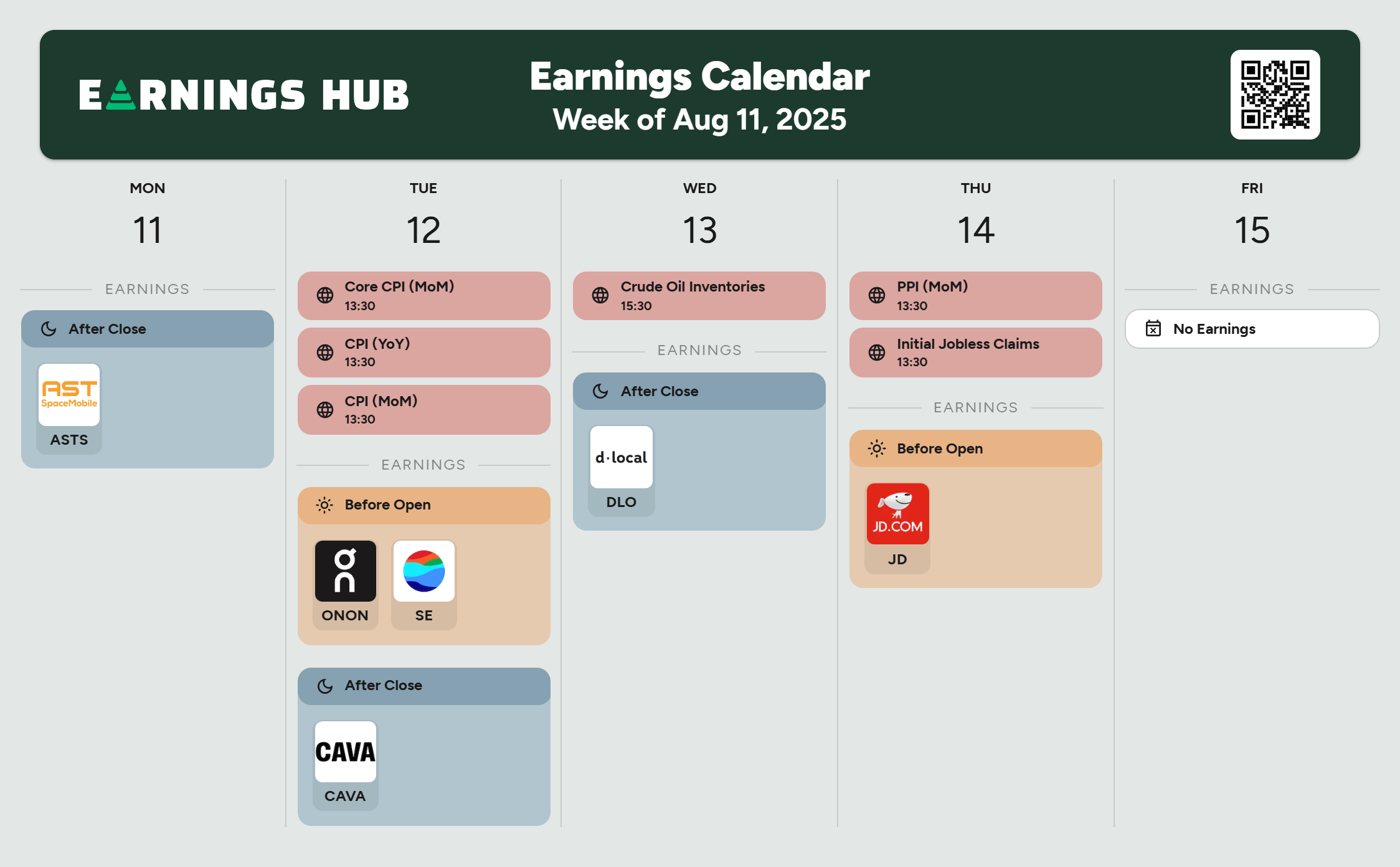 EARNINGS HUB

Earnings Calendar
Week of Aug 11, 2025

MON
11

EARNINGS

After Close

AST SpaceMobile
ASTS

TUE
12

Core CPI (MoM)
13:30

CPI (YoY)
13:30

CPI (MoM)
13:30

EARNINGS

Before Open

ONON

SE

After Close

CAVA
CAVA

WED
13

Crude Oil Inventories
15:30

EARNINGS

After Close

d·local
DLO

THU
14

PPI (MoM)
13:30

Initial Jobless Claims
13:30

EARNINGS

Before Open

JD.COM
JD

FRI
15

EARNINGS

No Earnings